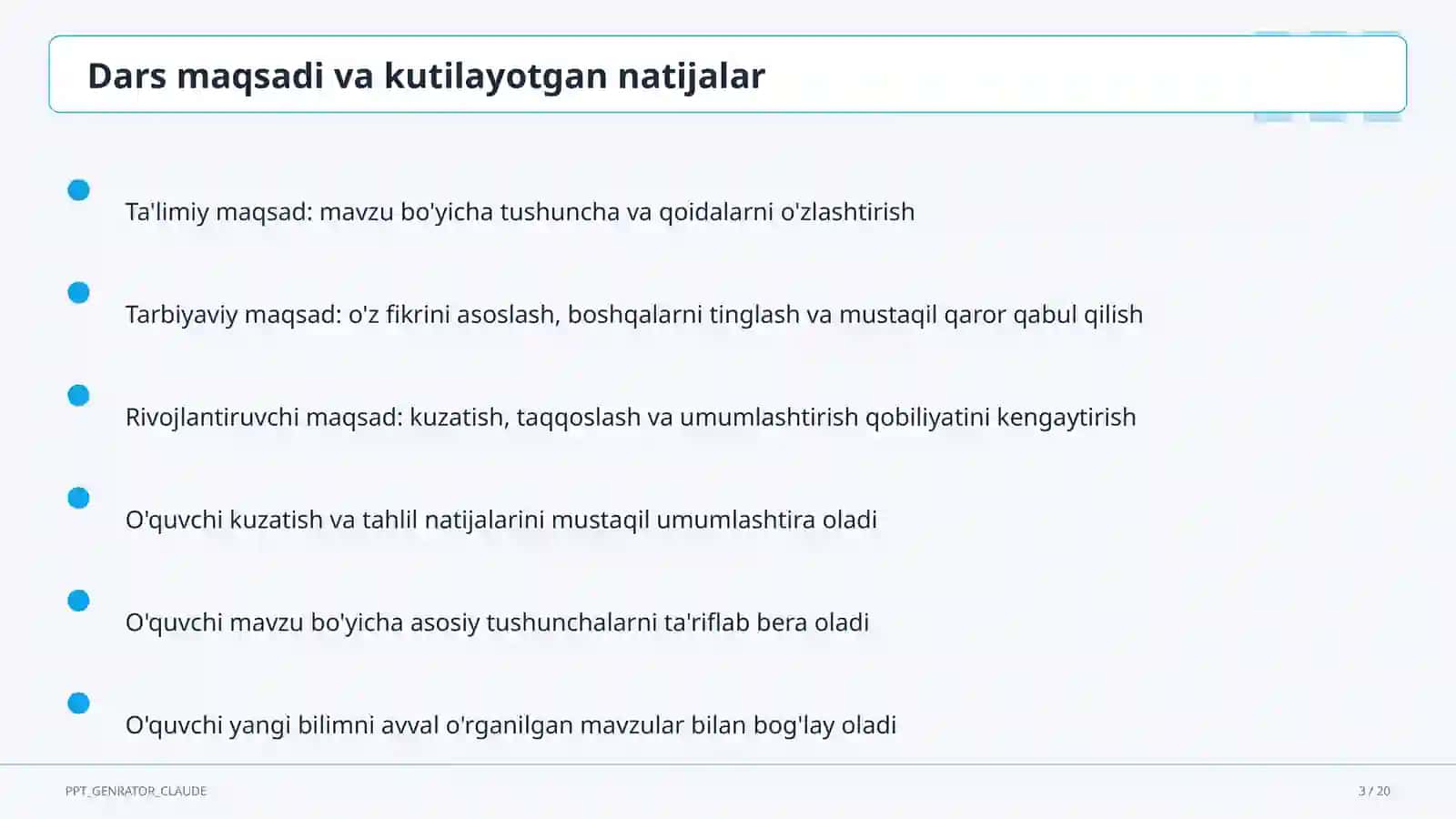 Dars maqsadi va kutilayotgan natijalar

Ta'limiy maqsad: mavzu bo'yicha tushuncha va qoidalarni o'zlashtirish

Tarbiyaviy maqsad: o'z fikrini asoslash, boshqalarni tinglash va mustaqil qaror qabul qilish

Rivojlantiruvchi maqsad: kuzatish, taqqoslash va umumlashtirish qobiliyatini kengaytirish

O'quvchi kuzatish va tahlil natijalarini mustaqil umumlashtira oladi

O'quvchi mavzu bo'yicha asosiy tushunchalarni ta'riflab bera oladi

O'quvchi yangi bilimni avval o'rganilgan mavzular bilan bog'lay oladi

PPT_GENRATOR_CLAUDE

3 / 20